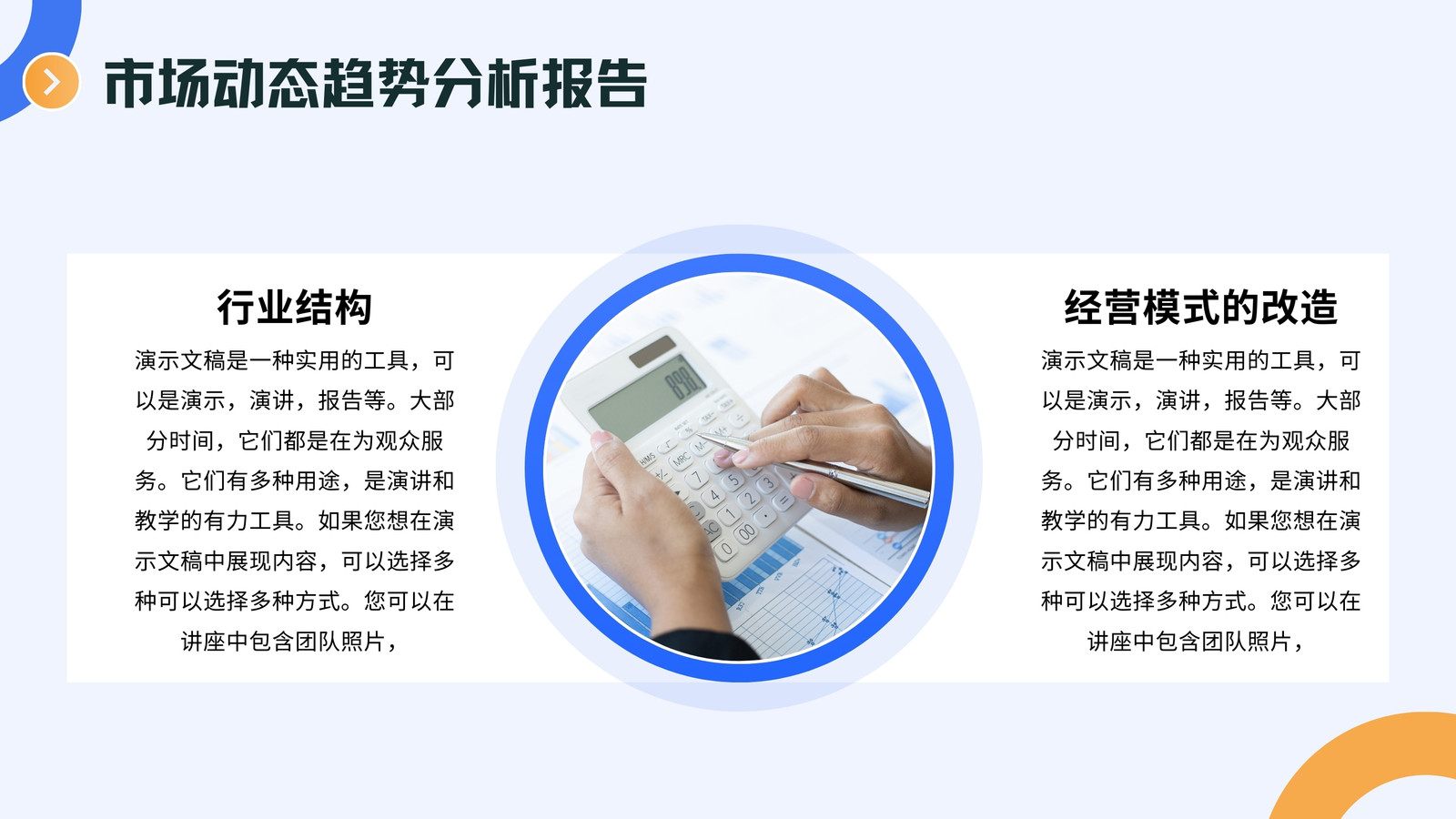 市场动态趋势分析报告

行业结构

演示文稿是一种实用的工具，可以是演示，演讲，报告等。大部分时间，它们都是在为观众服务。它们有多种用途，是演讲和教学的有力工具。如果您想在演示文稿中展现内容，可以选择多种可以选择多种方式。您可以在讲座中包含团队照片，

经营模式的改造

演示文稿是一种实用的工具，可以是演示，演讲，报告等。大部分时间，它们都是在为观众服务。它们有多种用途，是演讲和教学的有力工具。如果您想在演示文稿中展现内容，可以选择多种可以选择多种方式。您可以在讲座中包含团队照片，